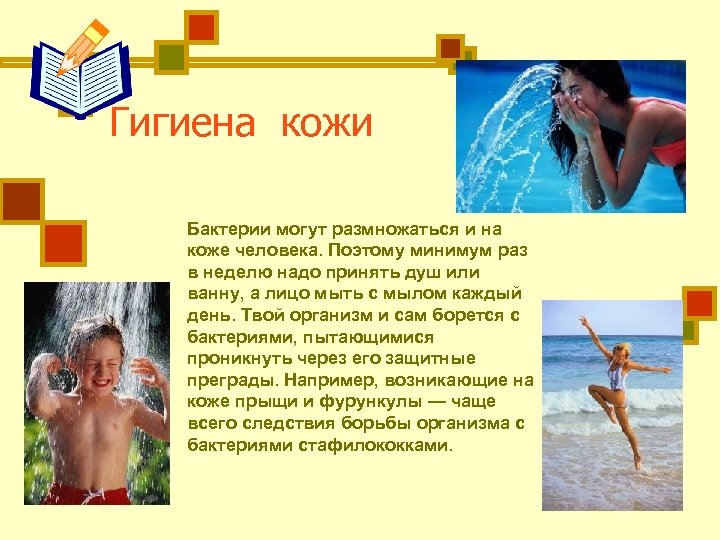 Гигиена кожи

Бактерии могут размножаться и на коже человека. Поэтому минимум раз в неделю надо принять душ или ванну, а лицо мыть с мылом каждый день. Твой организм и сам борется с бактериями, пытающимися проникнуть через его защитные преграды. Например, возникающие на коже прыщи и фурункулы — чаще всего следствия борьбы организма с бактериями стафилококками.